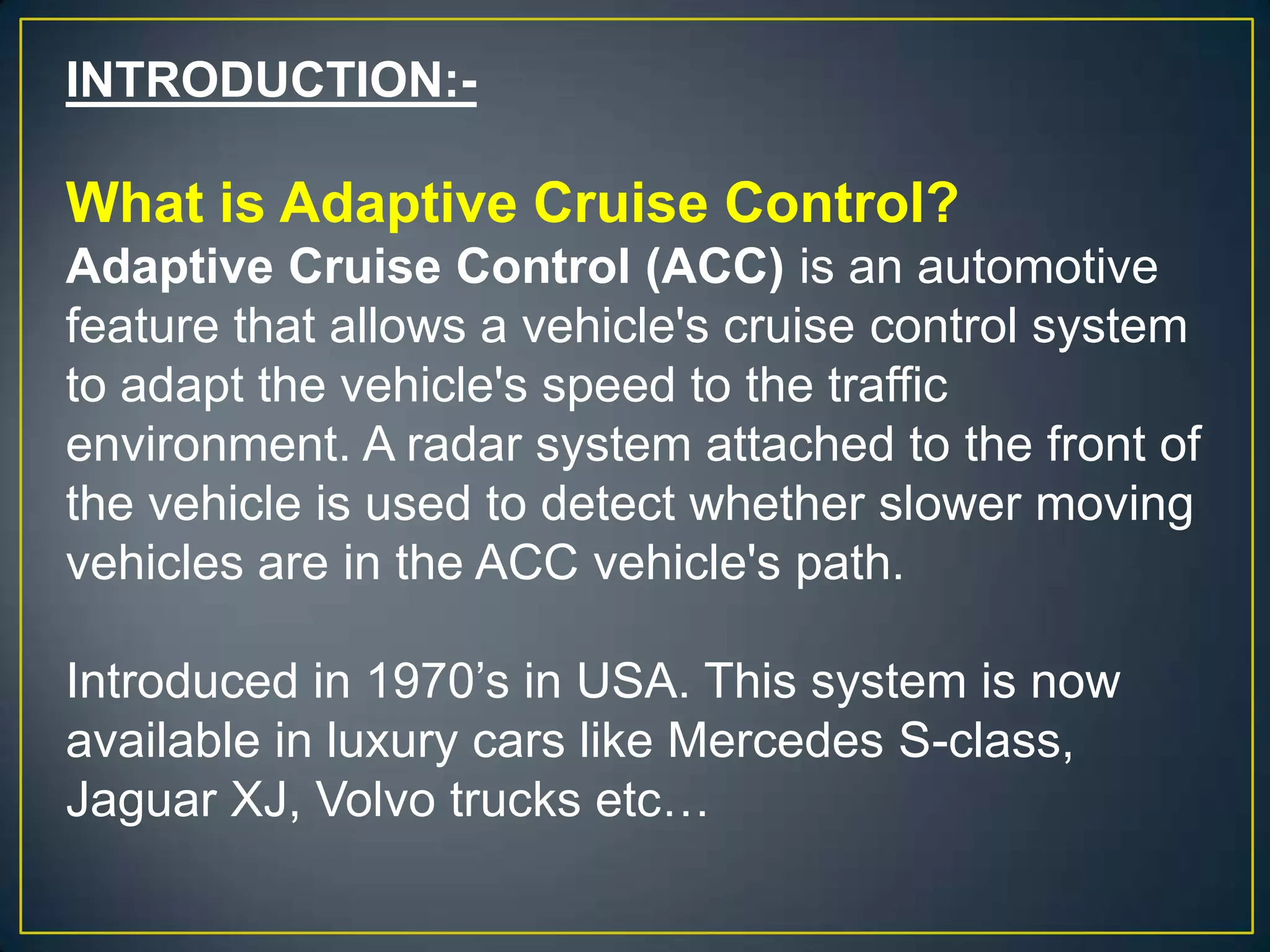 INTRODUCTION:-

What is Adaptive Cruise Control?
Adaptive Cruise Control (ACC) is an automotive feature that allows a vehicle's cruise control system to adapt the vehicle's speed to the traffic environment. A radar system attached to the front of the vehicle is used to detect whether slower moving vehicles are in the ACC vehicle's path.

Introduced in 1970’s in USA. This system is now available in luxury cars like Mercedes S-class, Jaguar XJ, Volvo trucks etc…